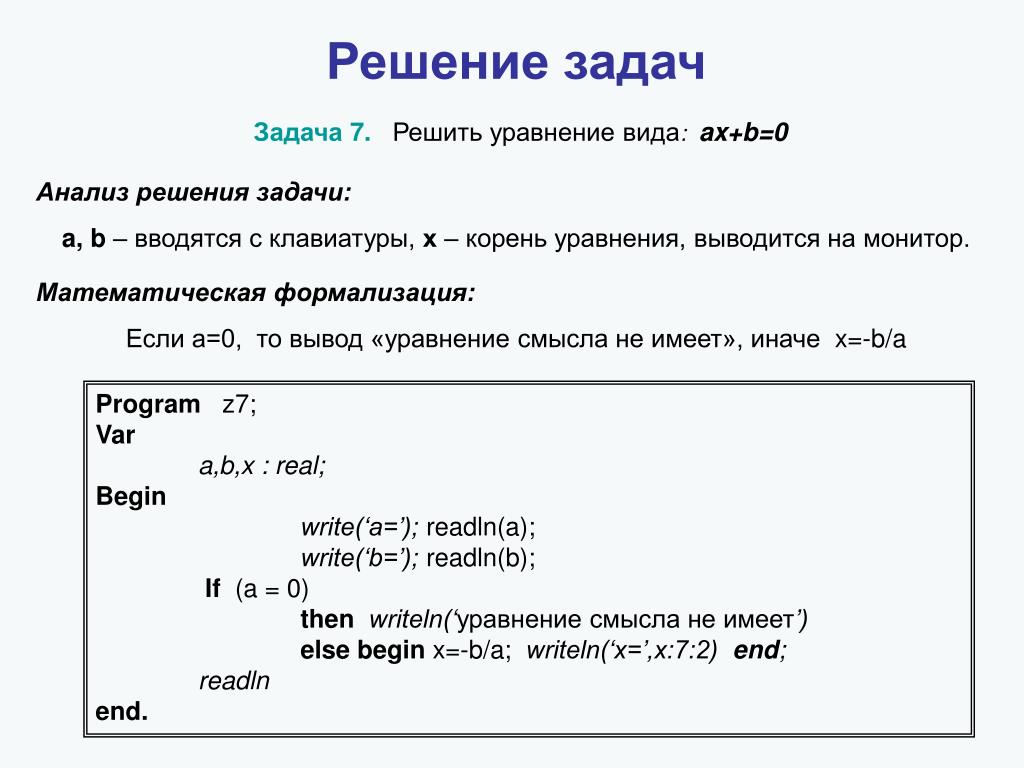 Решение задач

Задача 7. Решить уравнение вида: ax+b=0

Анализ решения задачи:

a, b – вводятся с клавиатуры, x – корень уравнения, выводится на монитор.

Математическая формализация:

Если a=0, то вывод «уравнение смысла не имеет», иначе x=-b/a

Program z7;
Var
a,b,x : real;
Begin
write(‘a=’); readln(a);
write(‘b=’); readln(b);
If (a = 0)
then writeln(‘уравнение смысла не имеет’)
else begin x=-b/a; writeln(‘x=’,x:7:2) end;
readln
end.